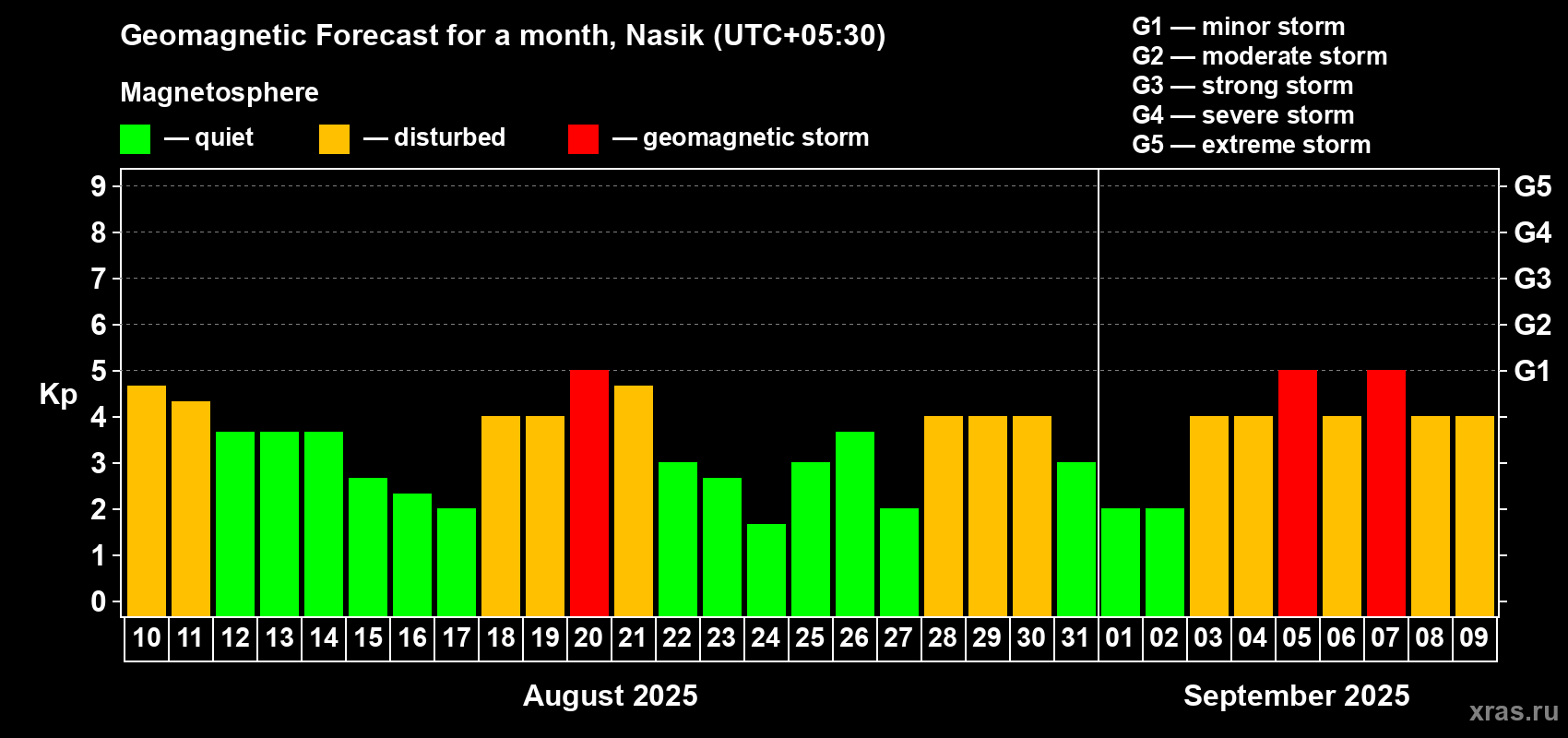 Geomagnetic Forecast for a month, Nasik (UTC+05:30)

Magnetosphere

— quiet — disturbed — geomagnetic storm

G1 — minor storm
G2 — moderate storm
G3 — strong storm
G4 — severe storm
G5 — extreme storm

Kp

9
8
7
6
5
4
3
2
1
0

G5
G4
G3
G2
G1

10 11 12 13 14 15 16 17 18 19 20 21 22 23 24 25 26 27 28 29 30 31 01 02 03 04 05 06 07 08 09

August 2025

September 2025

xras.ru